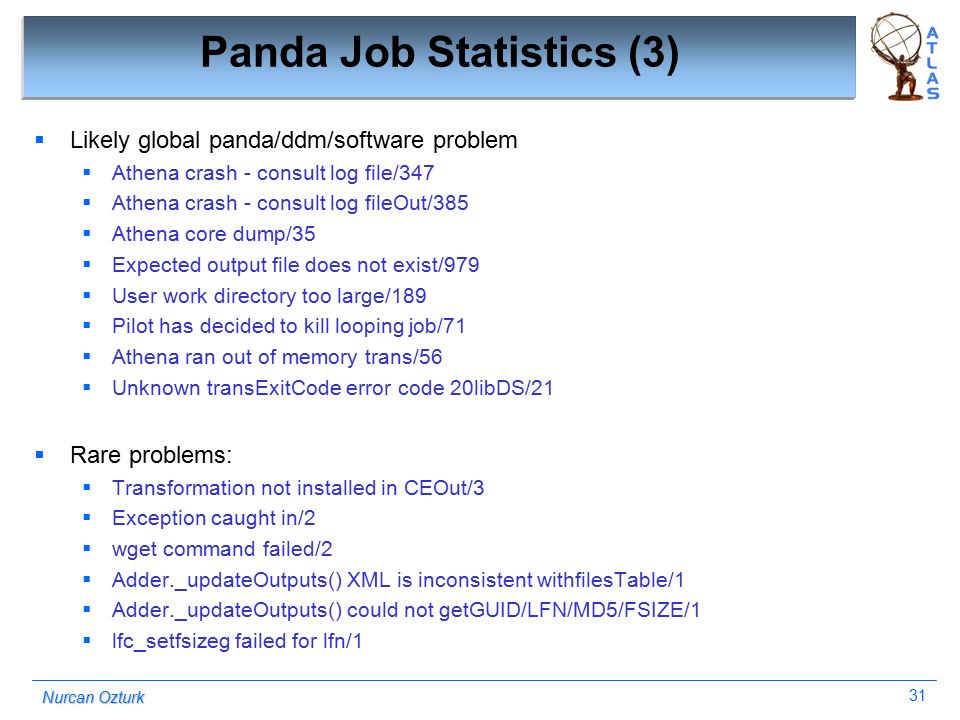 Panda Job Statistics (3)

ATLAS

- Likely global panda/ddm/software problem
  - Athena crash - consult log file/347
  - Athena crash - consult log fileOut/385
  - Athena core dump/35
  - Expected output file does not exist/979
  - User work directory too large/189
  - Pilot has decided to kill looping job/71
  - Athena ran out of memory trans/56
  - Unknown transExitCode error code 20libDS/21

- Rare problems:
  - Transformation not installed in CEOut/3
  - Exception caught in/2
  - wget command failed/2
  - Adder._updateOutputs() XML is inconsistent withfilesTable/1
  - Adder._updateOutputs() could not getGUID/LFN/MD5/FSIZE/1
  - lfc_setfsizeg failed for lfn/1

Nurcan Ozturk

31